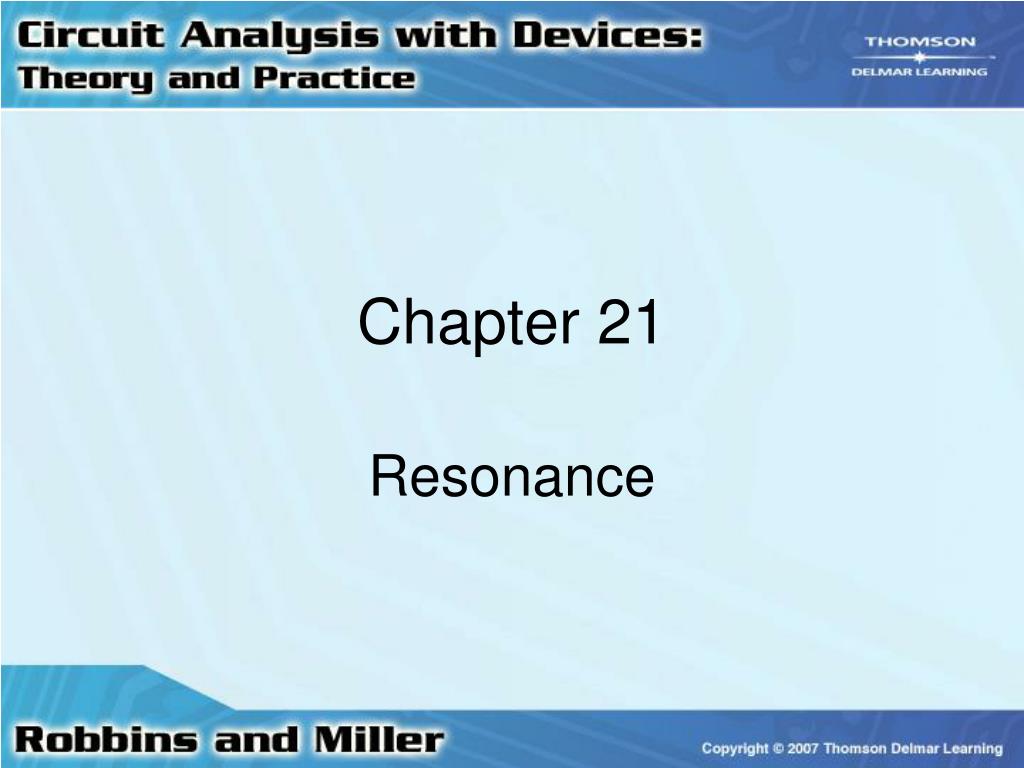 Circuit Analysis with Devices: Theory and Practice

THOMSON
DELMAR LEARNING

Chapter 21

Resonance

Robbins and Miller

Copyright © 2007 Thomson Delmar Learning